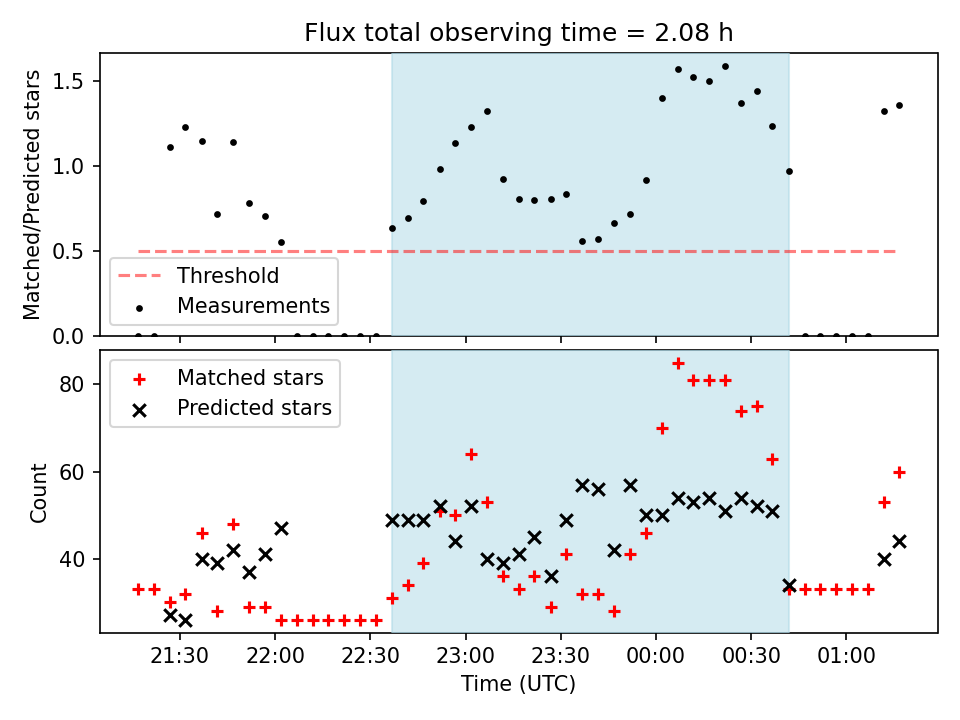 Flux total observing time = 2.08 h

Matched/Predicted stars

1.5
1.0
0.5
0.0

Threshold
Measurements

Matched stars
Predicted stars

Count

80
60
40

21:30
22:00
22:30
23:00
23:30
00:00
00:30
01:00

Time (UTC)